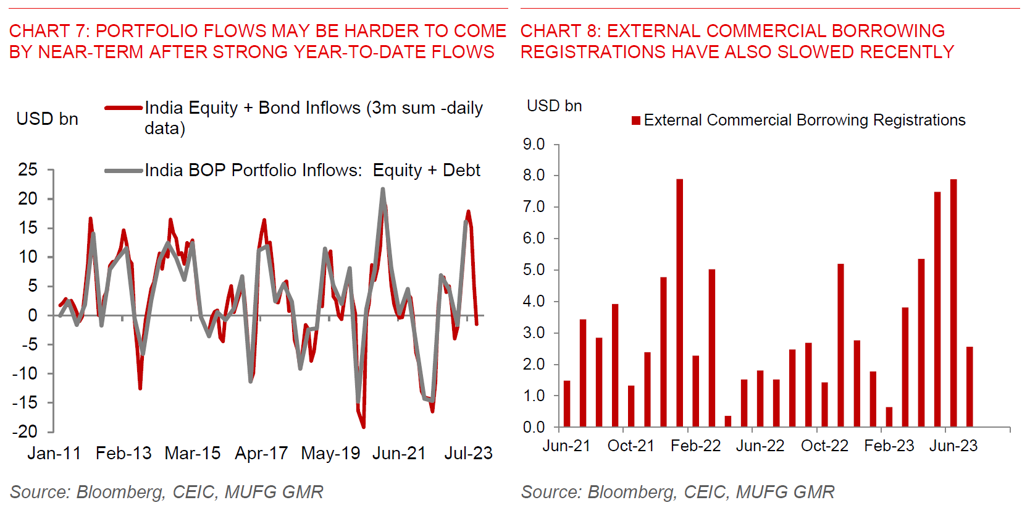 CHART 7: PORTFOLIO FLOWS MAY BE HARDER TO COME BY NEAR-TERM AFTER STRONG YEAR-TO-DATE FLOWS

USD bn

India Equity + Bond Inflows (3m sum -daily data)

India BOP Portfolio Inflows: Equity + Debt

25
20
15
10
5
0
-5
-10
-15
-20

Jan-11 Feb-13 Mar-15 Apr-17 May-19 Jun-21 Jul-23

Source: Bloomberg, CEIC, MUFG GMR

CHART 8: EXTERNAL COMMERCIAL BORROWING REGISTRATIONS HAVE ALSO SLOWED RECENTLY

USD bn

External Commercial Borrowing Registrations

9.0
8.0
7.0
6.0
5.0
4.0
3.0
2.0
1.0
0.0

Jun-21 Oct-21 Feb-22 Jun-22 Oct-22 Feb-23 Jun-23

Source: Bloomberg, CEIC, MUFG GMR